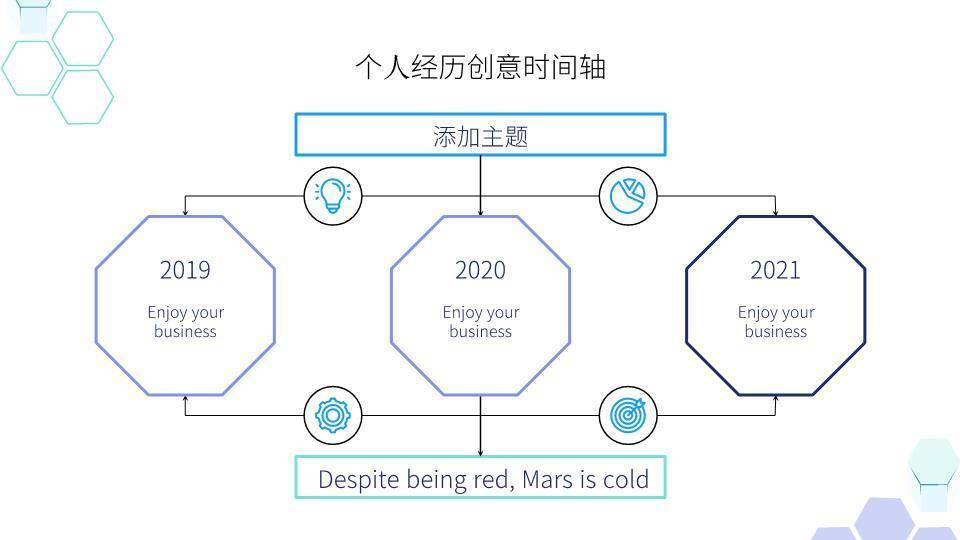 个人经历创意时间轴

添加主题

2019

Enjoy your business

2020

Enjoy your business

2021

Enjoy your business

Despite being red, Mars is cold